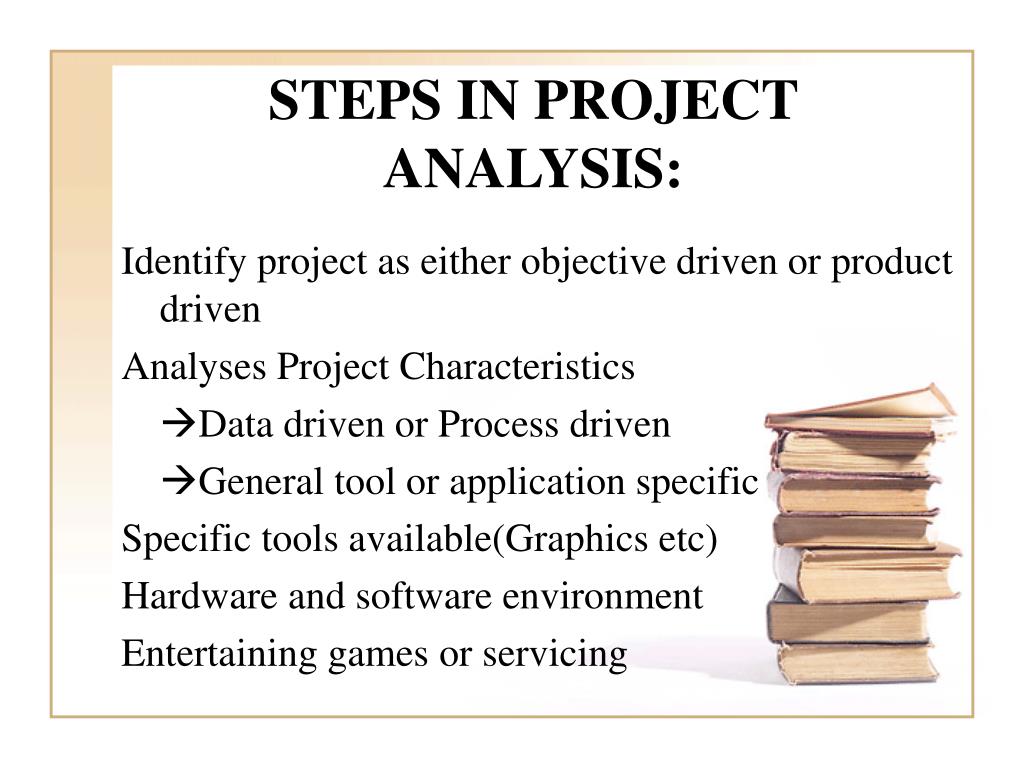 STEPS IN PROJECT ANALYSIS:

Identify project as either objective driven or product driven

Analyses Project Characteristics

→Data driven or Process driven

→General tool or application specific

Specific tools available(Graphics etc)

Hardware and software environment

Entertaining games or servicing